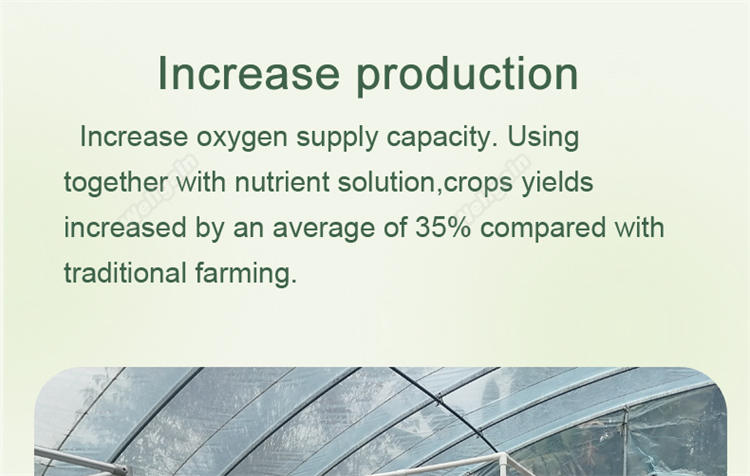 Increase production

Increase oxygen supply capacity. Using together with nutrient solution,crops yields increased by an average of 35% compared with traditional farming.